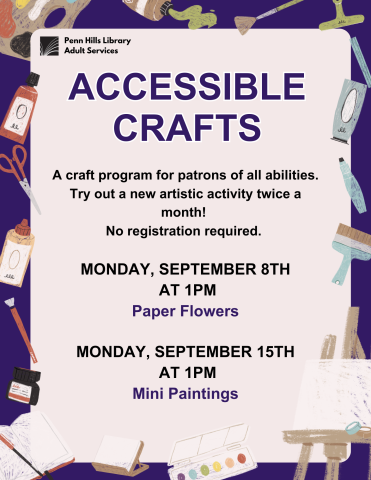 Penn Hills Library
Adult Services

ACCESSIBLE CRAFTS

A craft program for patrons of all abilities. Try out a new artistic activity twice a month!
No registration required.

MONDAY, SEPTEMBER 8TH
AT 1PM
Paper Flowers

MONDAY, SEPTEMBER 15TH
AT 1PM
Mini Paintings